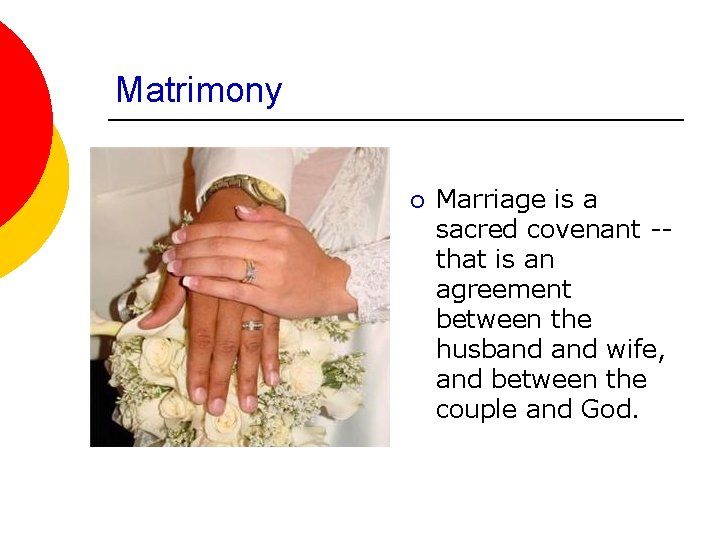 Matrimony

Marriage is a sacred covenant -- that is an agreement between the husband and wife, and between the couple and God.